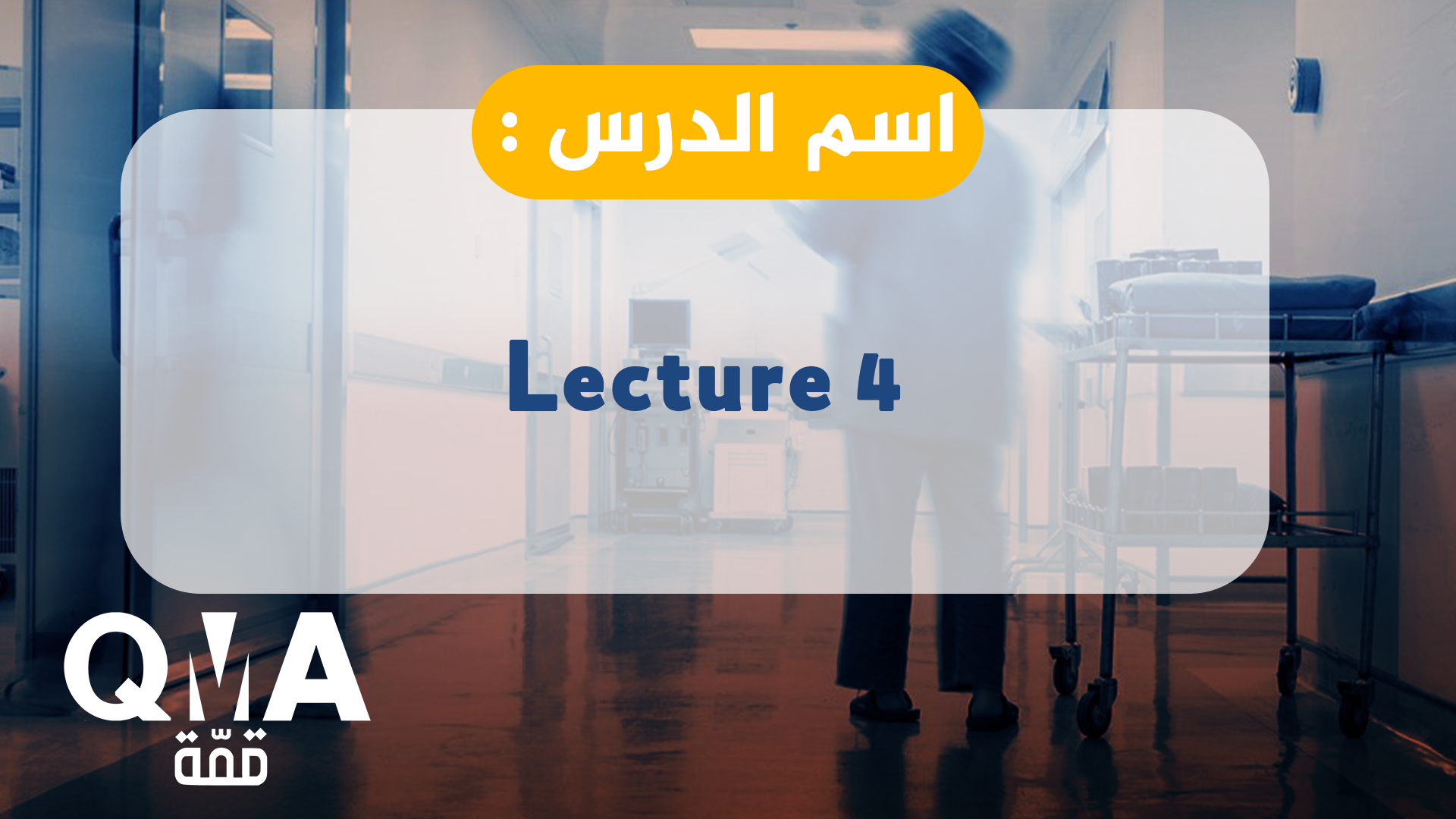 اسم الدرس :

Lecture 4

QMA
قمّة